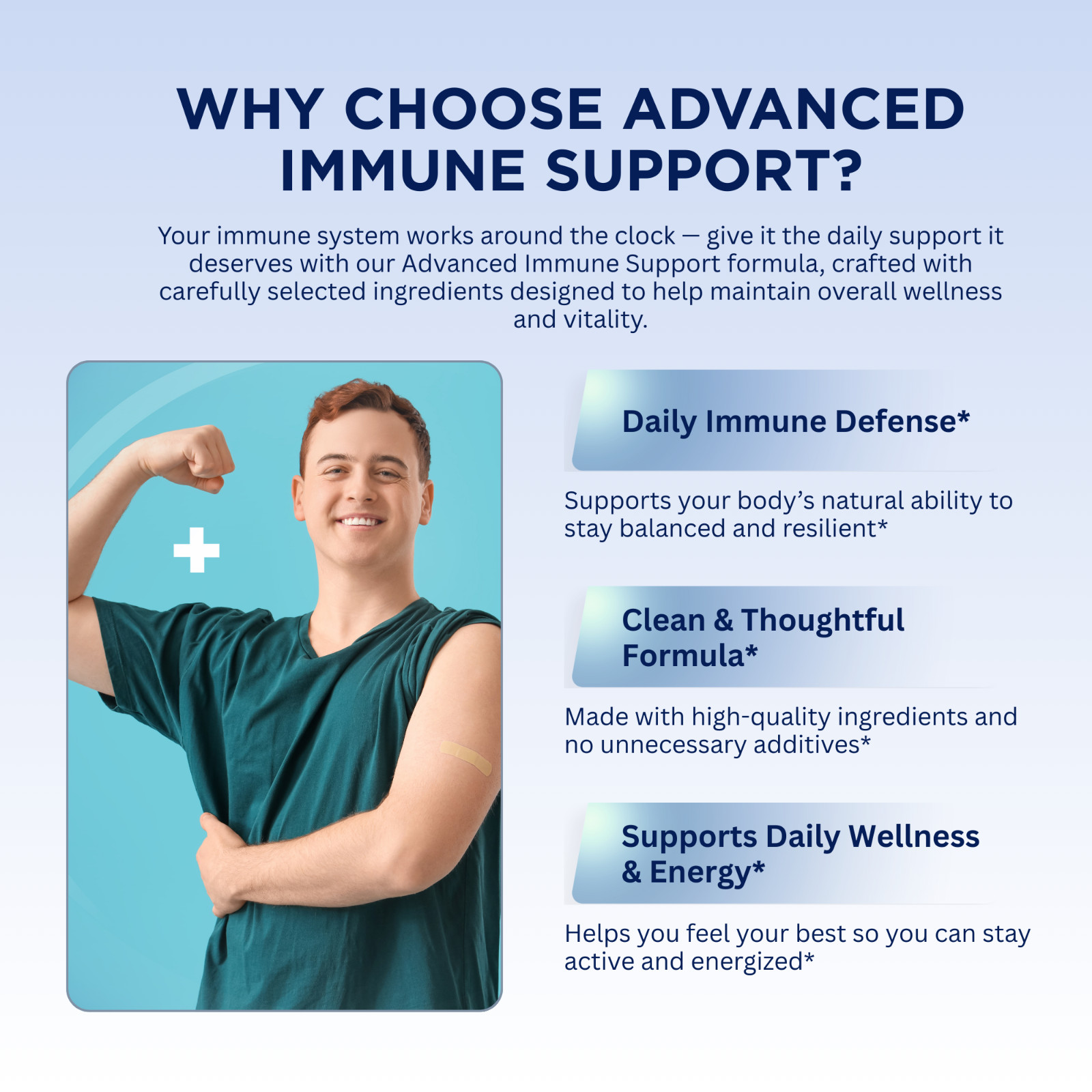 WHY CHOOSE ADVANCED IMMUNE SUPPORT?

Your immune system works around the clock — give it the daily support it deserves with our Advanced Immune Support formula, crafted with carefully selected ingredients designed to help maintain overall wellness and vitality.

Daily Immune Defense*

Supports your body's natural ability to stay balanced and resilient*

Clean & Thoughtful Formula*

Made with high-quality ingredients and no unnecessary additives*

Supports Daily Wellness & Energy*

Helps you feel your best so you can stay active and energized*